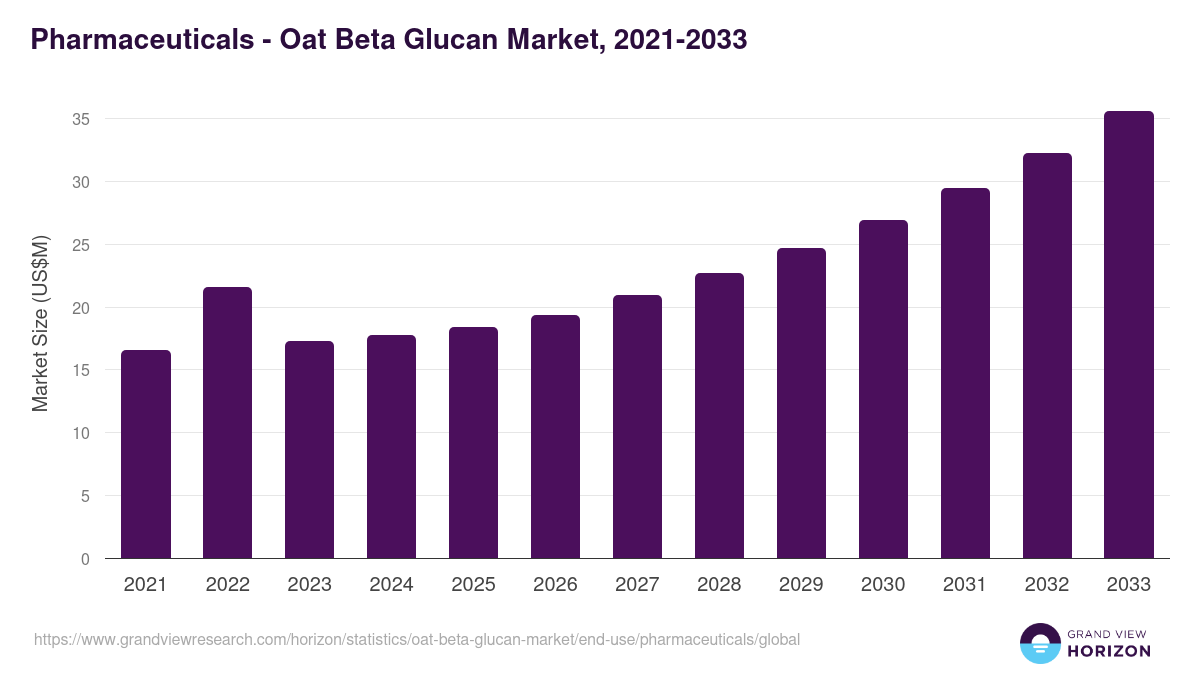 Pharmaceuticals - Oat Beta Glucan Market, 2021-2033

Market Size (US$M)

35
30
25
20
15
10
5
0

2021 2022 2023 2024 2025 2026 2027 2028 2029 2030 2031 2032 2033

https://www.grandviewresearch.com/horizon/statistics/oat-beta-glucan-market/end-use/pharmaceuticals/global

GRAND VIEW HORIZON